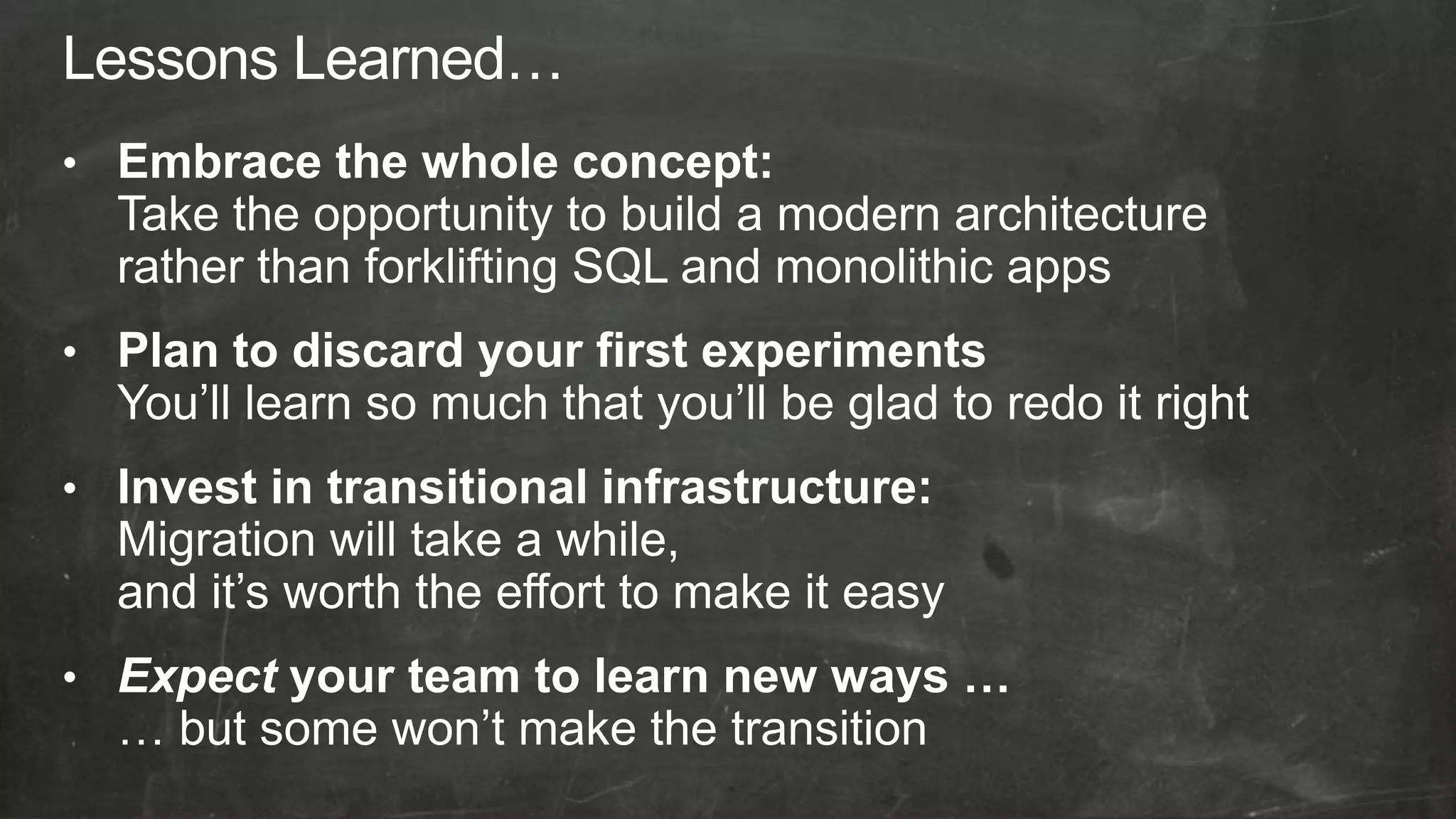 Lessons Learned…

• Embrace the whole concept:
Take the opportunity to build a modern architecture rather than forklifting SQL and monolithic apps

• Plan to discard your first experiments
You'll learn so much that you'll be glad to redo it right

• Invest in transitional infrastructure:
Migration will take a while,
and it's worth the effort to make it easy

• Expect your team to learn new ways …
… but some won't make the transition